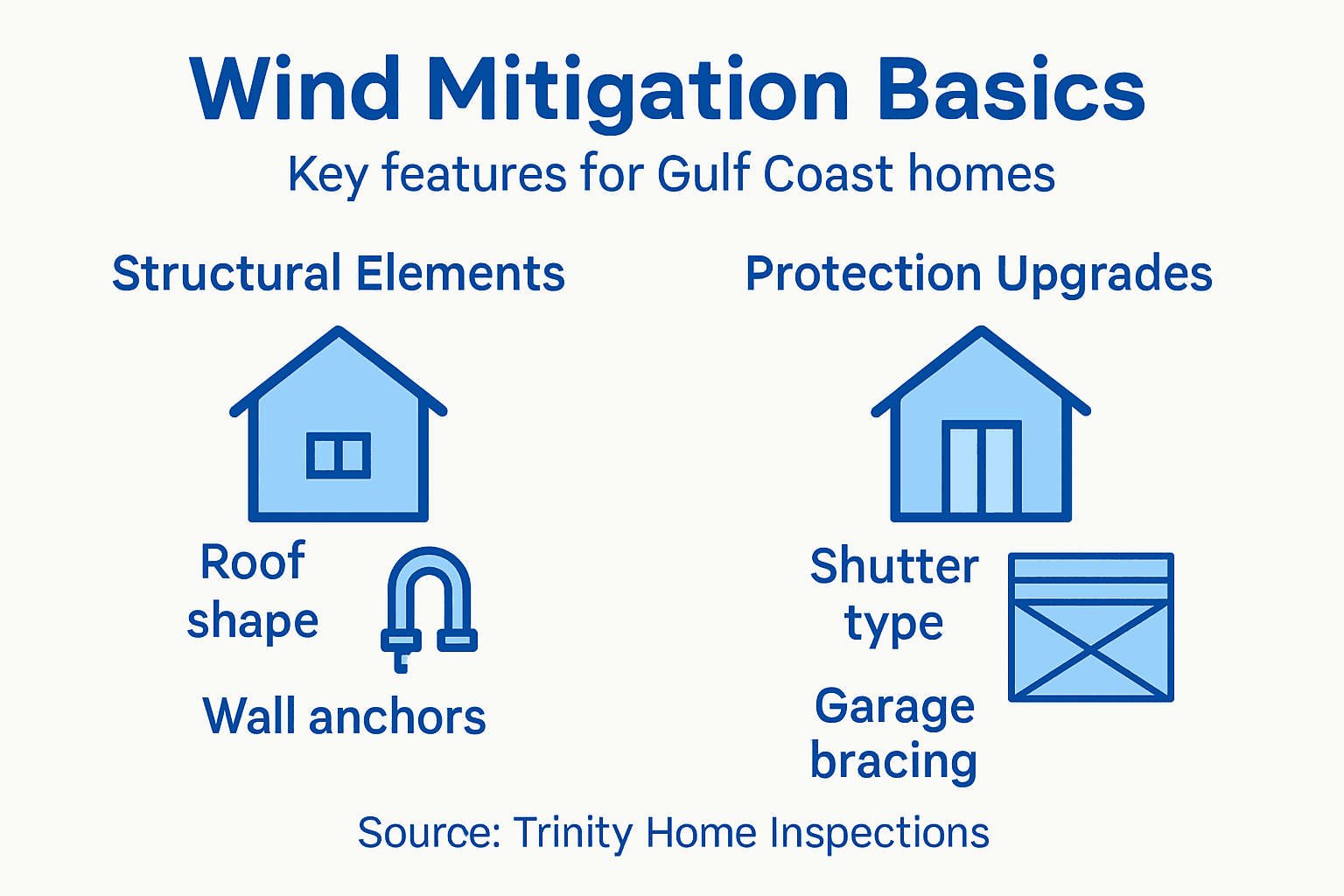 Wind Mitigation Basics

Key features for Gulf Coast homes

Structural Elements

Roof shape

Wall anchors

Protection Upgrades

Shutter type

Garage bracing

Source: Trinity Home Inspections